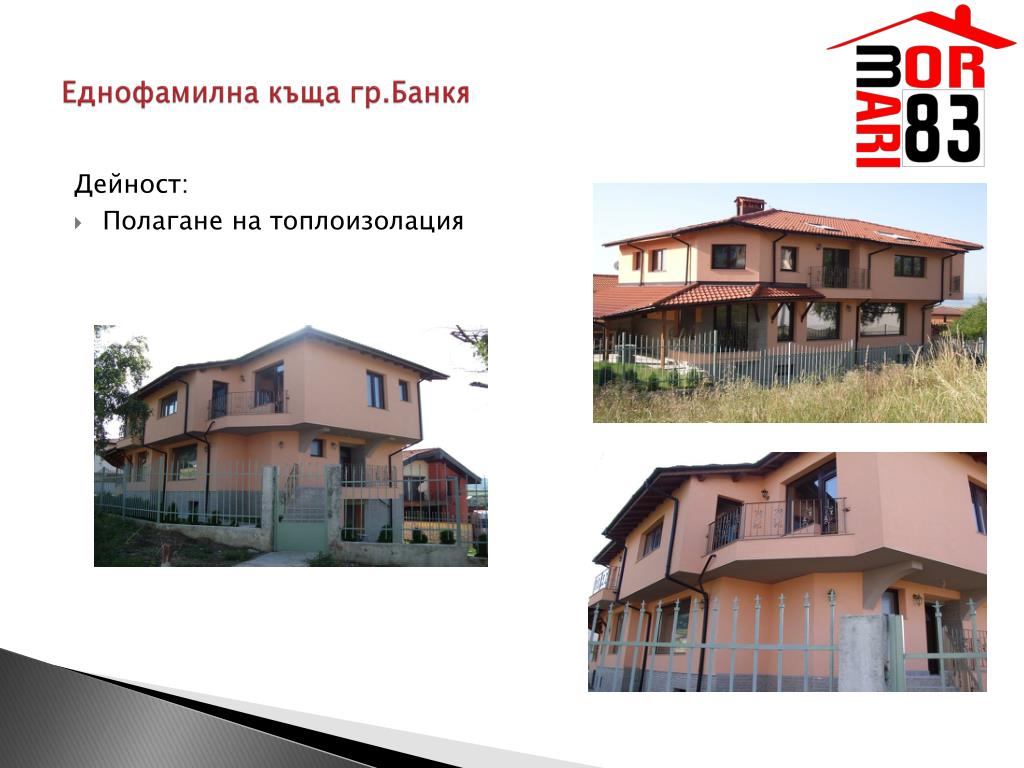 Еднофамилна къща гр.Банкя

BOR
MARI
83

Дейност:

Полагане на топлоизолация